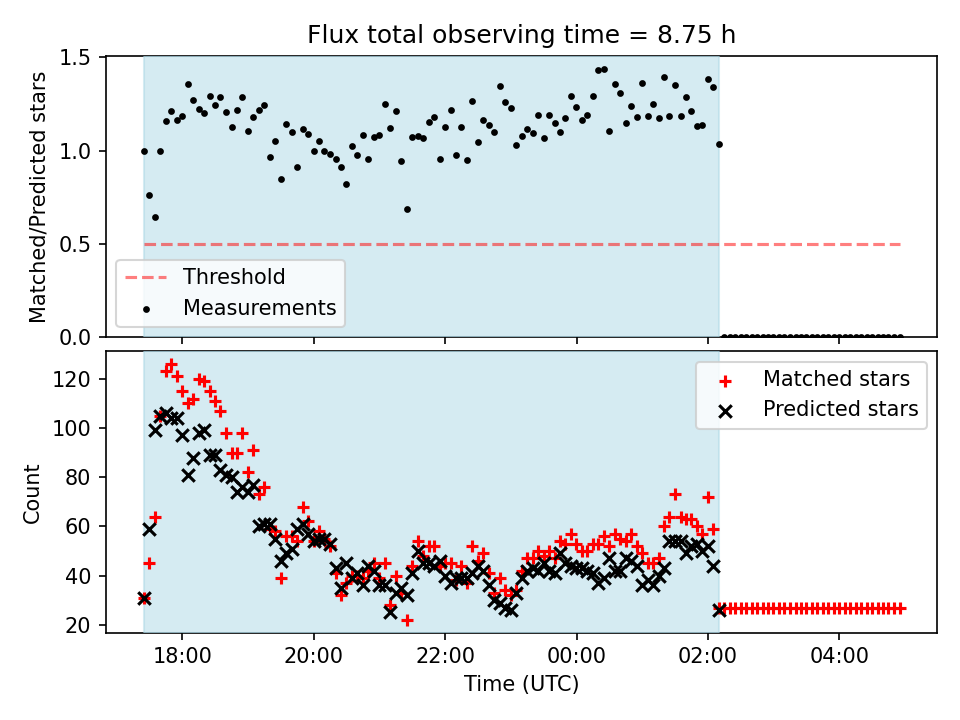 Flux total observing time = 8.75 h

Matched/Predicted stars

1.5
1.0
0.5
0.0

Threshold
Measurements

Count

120
100
80
60
40
20

Matched stars
Predicted stars

18:00
20:00
22:00
00:00
02:00
04:00

Time (UTC)